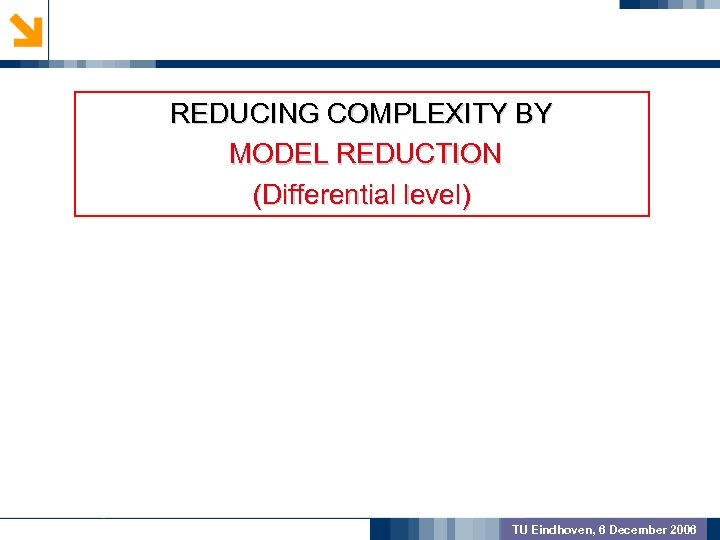 REDUCING COMPLEXITY BY
MODEL REDUCTION
(Differential level)

TU Eindhoven, 6 December 2006